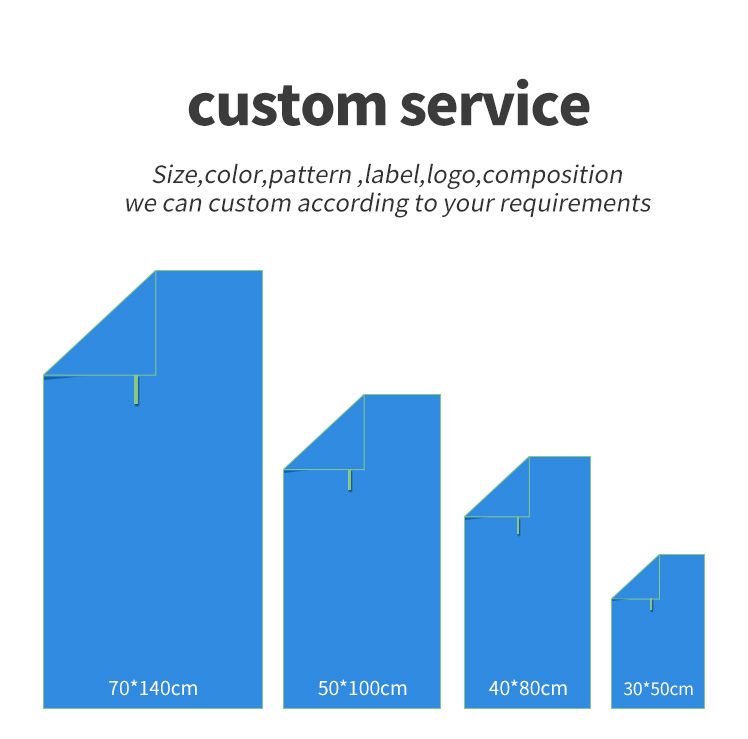 custom service

Size,color,pattern ,label,logo,composition
we can custom according to your requirements

70*140cm

50*100cm

40*80cm

30*50cm